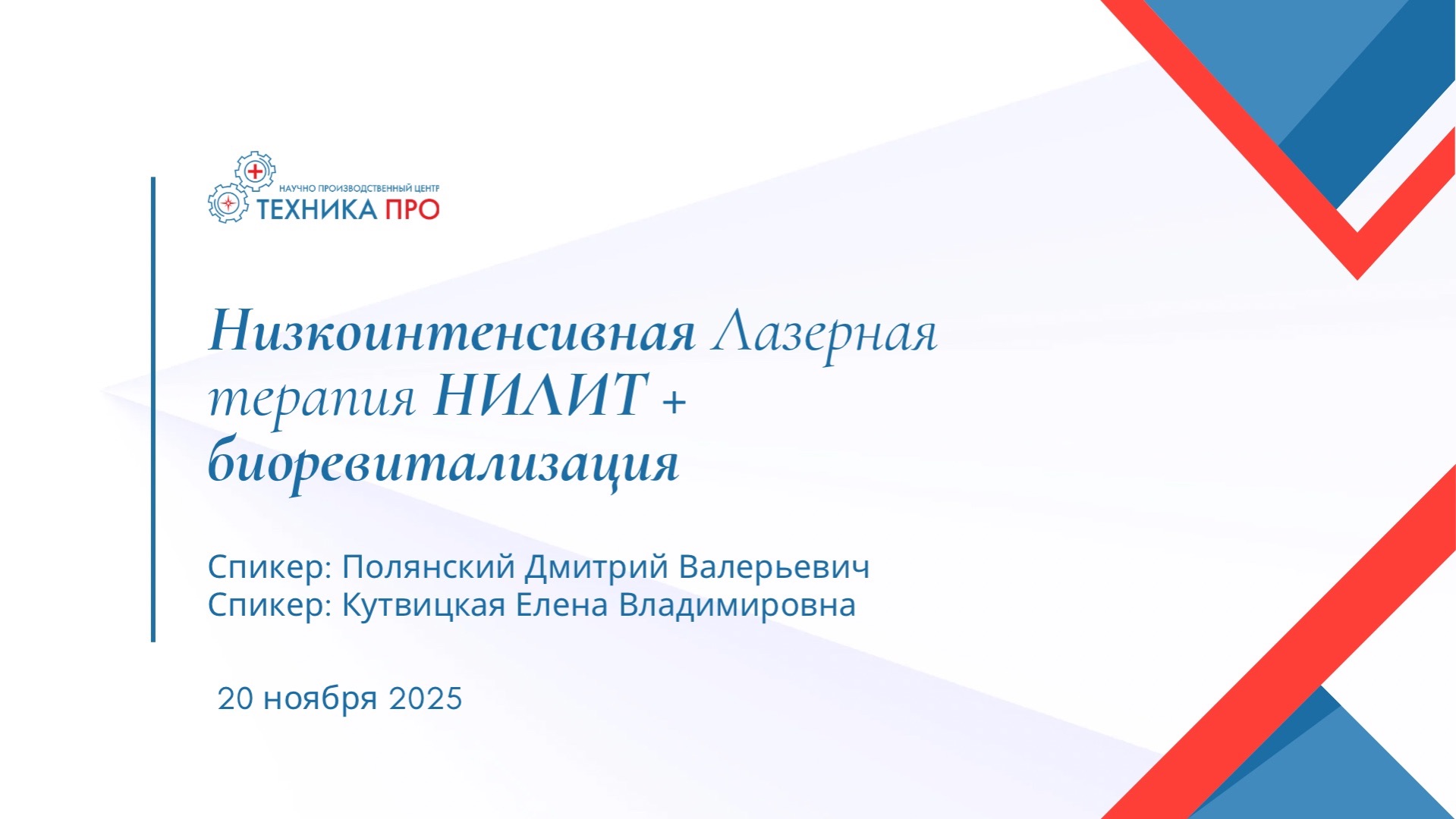 НАУЧНО ПРОИЗВОДСТВЕННЫЙ ЦЕНТР
ТЕХНИКА ПРО

Низкоинтенсивная Лазерная терапия НИЛИТ + биоревитализация

Спикер: Полянский Дмитрий Валерьевич
Спикер: Кутвицкая Елена Владимировна

20 ноября 2025